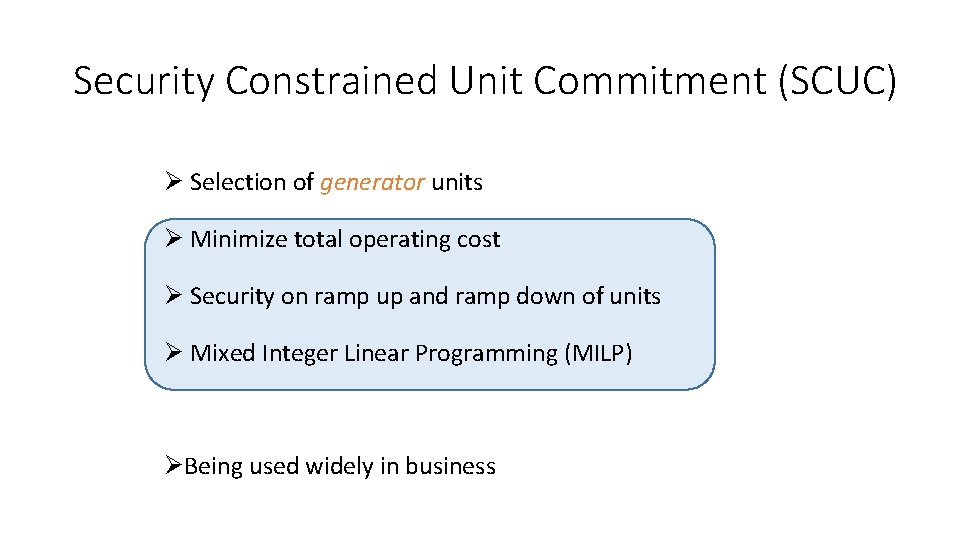 Security Constrained Unit Commitment (SCUC)

➢ Selection of generator units

➢ Minimize total operating cost

➢ Security on ramp up and ramp down of units

➢ Mixed Integer Linear Programming (MILP)

➢Being used widely in business